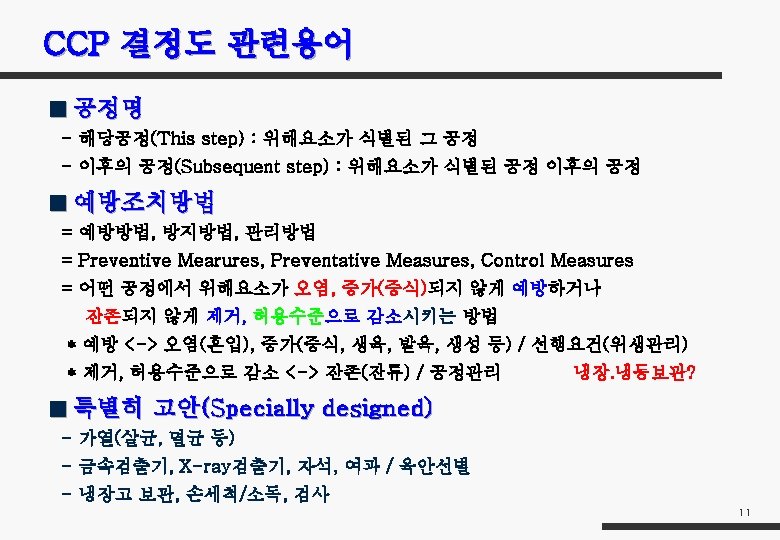 CCP 결정도 관련용어

■ 공정명

- 해당공정(This step) : 위해요소가 식별된 그 공정

- 이후의 공정(Subsequent step) : 위해요소가 식별된 공정 이후의 공정

■ 예방조치방법

= 예방방법, 방지방법, 관리방법

= Preventive Mearures, Preventative Measures, Control Measures

= 어떤 공정에서 위해요소가 오염, 증가(증식)되지 않게 예방하거나 잔존되지 않게 제거, 허용수준으로 감소시키는 방법

* 예방 <-> 오염(혼입), 증가(증식, 생육, 발육, 생성 등) / 선행요건(위생관리)

* 제거, 허용수준으로 감소 <-> 잔존(잔류) / 공정관리 냉장.냉동보관?

■ 특별히 고안(Specially designed)

- 가열(살균, 멸균 등)

- 금속검출기, X-ray검출기, 자석, 여과 / 육안선별

- 냉장고 보관, 손세척/소독, 검사

11